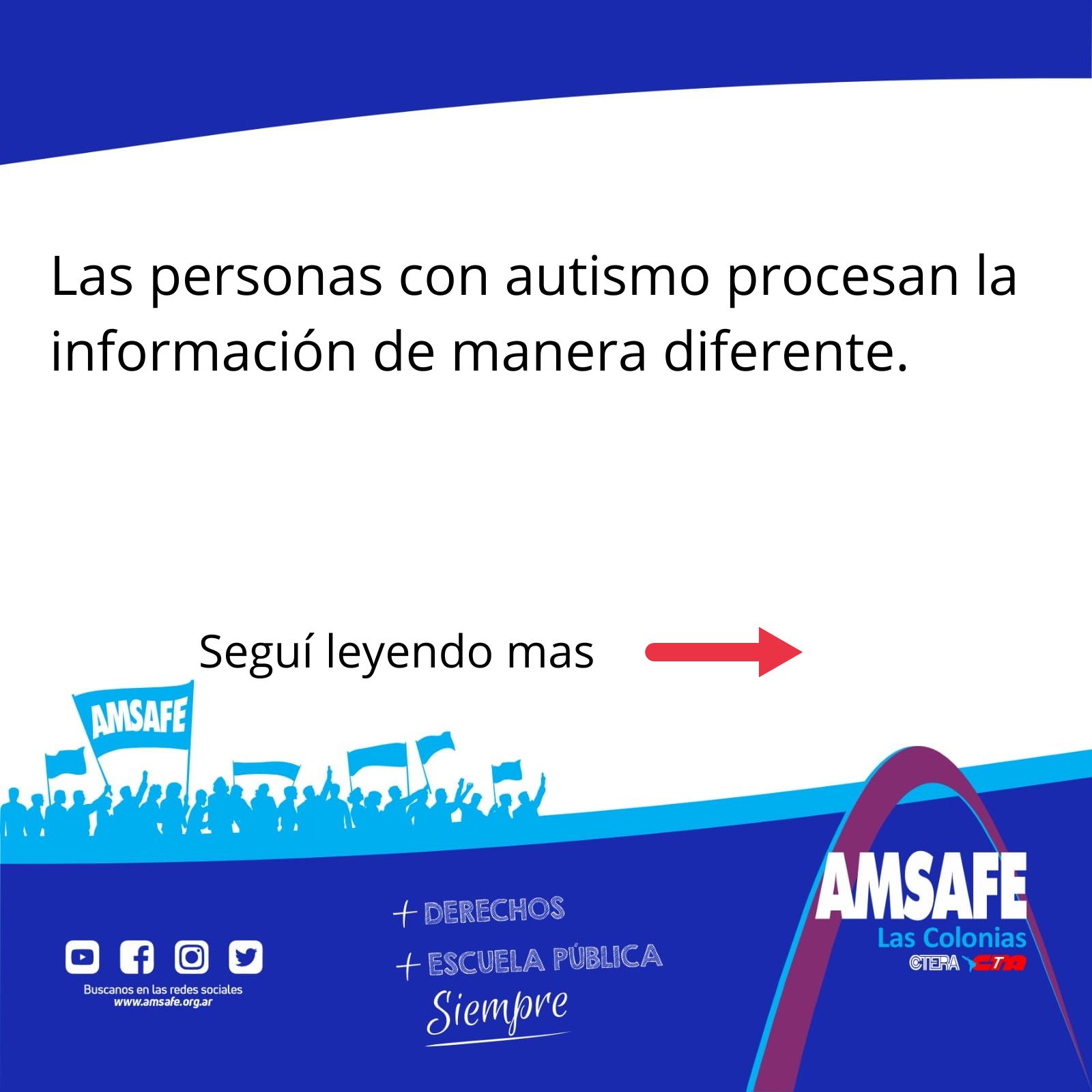 Las personas con autismo procesan la información de manera diferente.

Seguí leyendo mas

AMSAFE

Buscanos en las redes sociales
www.amsafe.org.ar

+ DERECHOS
+ ESCUELA PÚBLICA
Siempre

AMSAFE
Las Colonias
CTERA CTA